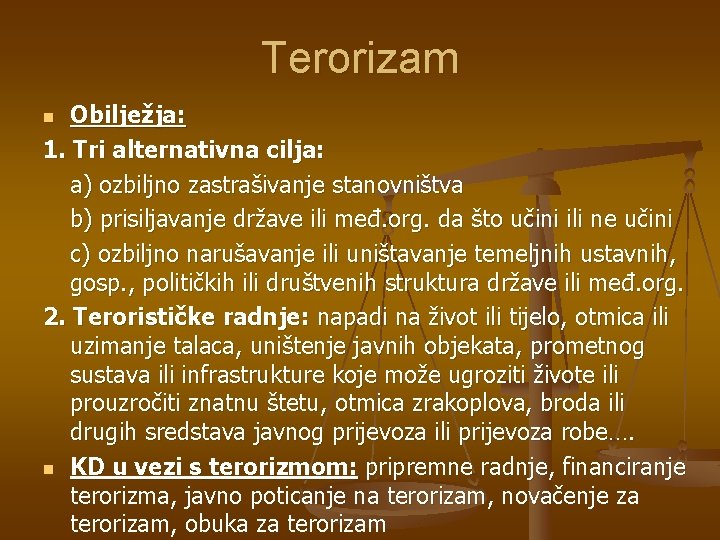 Terorizam

Obilježja:

1. Tri alternativna cilja:

a) ozbiljno zastrašivanje stanovništva

b) prisiljavanje države ili međ.org. da što učini ili ne učini

c) ozbiljno narušavanje ili uništavanje temeljnih ustavnih, gosp., političkih ili društvenih struktura države ili međ.org.

2. Terorističke radnje: napadi na život ili tijelo, otmica ili uzimanje talaca, uništenje javnih objekata, prometnog sustava ili infrastrukture koje može ugroziti živote ili prouzročiti znatnu štetu, otmica zrakoplova, broda ili drugih sredstava javnog prijevoza ili prijevoza robe….

KD u vezi s terorizmom: pripremne radnje, financiranje terorizma, javno poticanje na terorizam, novačenje za terorizam, obuka za terorizam